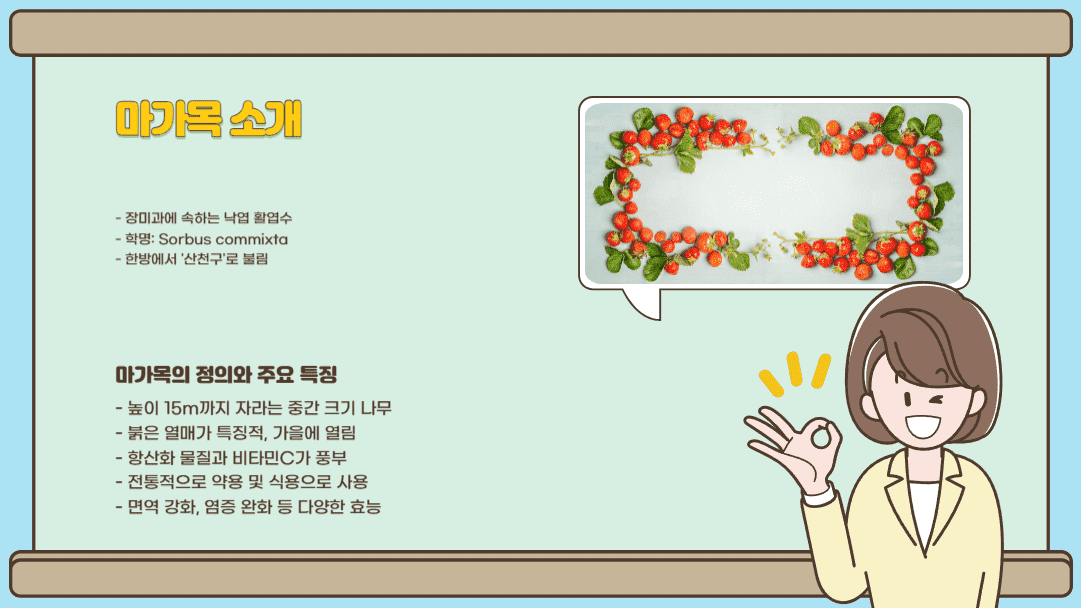 마가목 소개

- 장미과에 속하는 낙엽 활엽수
- 학명: Sorbus commixta
- 한방에서 '산천구'로 불림

마가목의 정의와 주요 특징

- 높이 15m까지 자라는 중간 크기 나무
- 붉은 열매가 특징적, 가을에 열림
- 항산화 물질과 비타민C가 풍부
- 전통적으로 약용 및 식용으로 사용
- 면역 강화, 염증 완화 등 다양한 효능